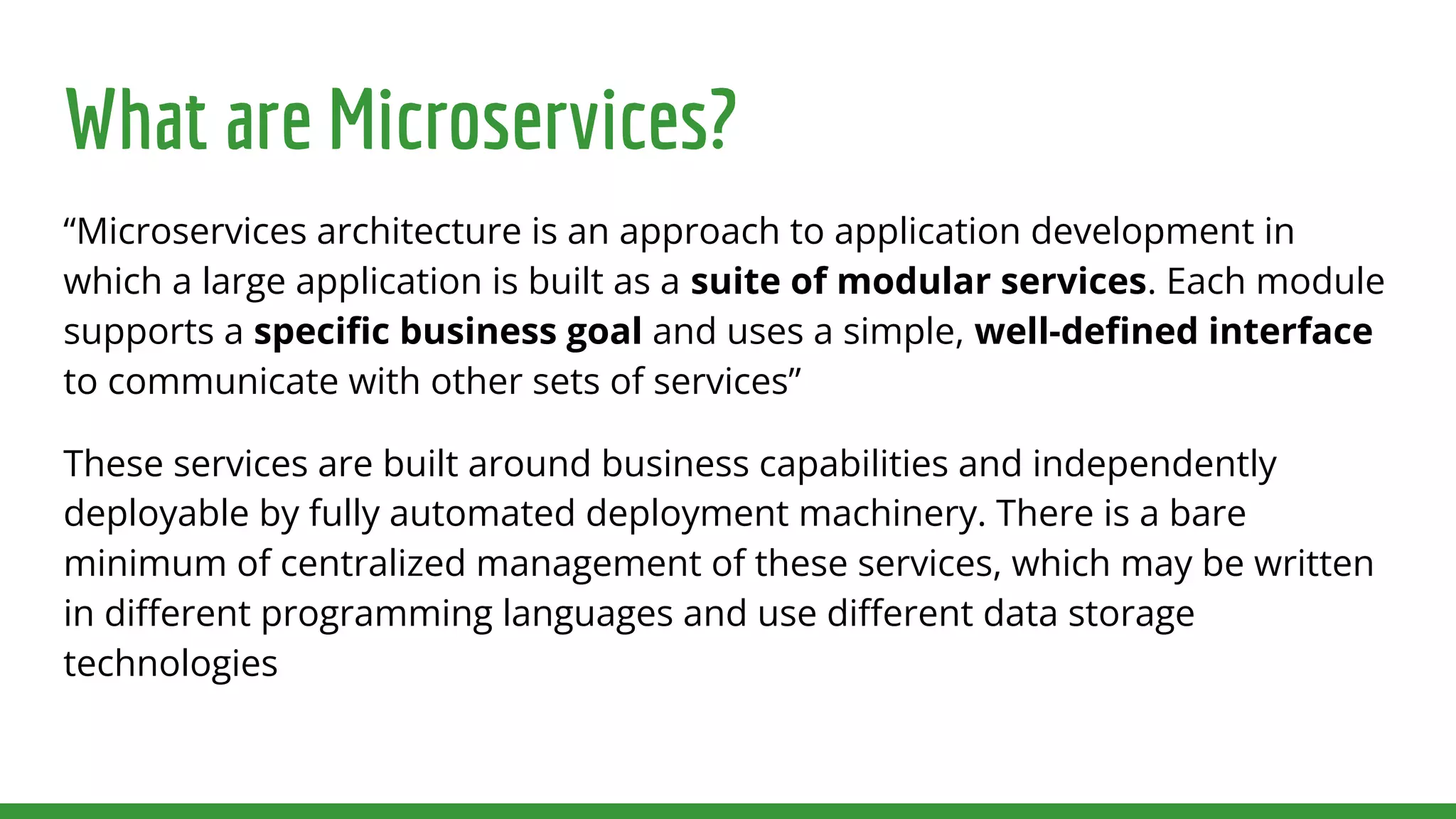 What are Microservices?

“Microservices architecture is an approach to application development in which a large application is built as a suite of modular services. Each module supports a specific business goal and uses a simple, well-defined interface to communicate with other sets of services”

These services are built around business capabilities and independently deployable by fully automated deployment machinery. There is a bare minimum of centralized management of these services, which may be written in different programming languages and use different data storage technologies